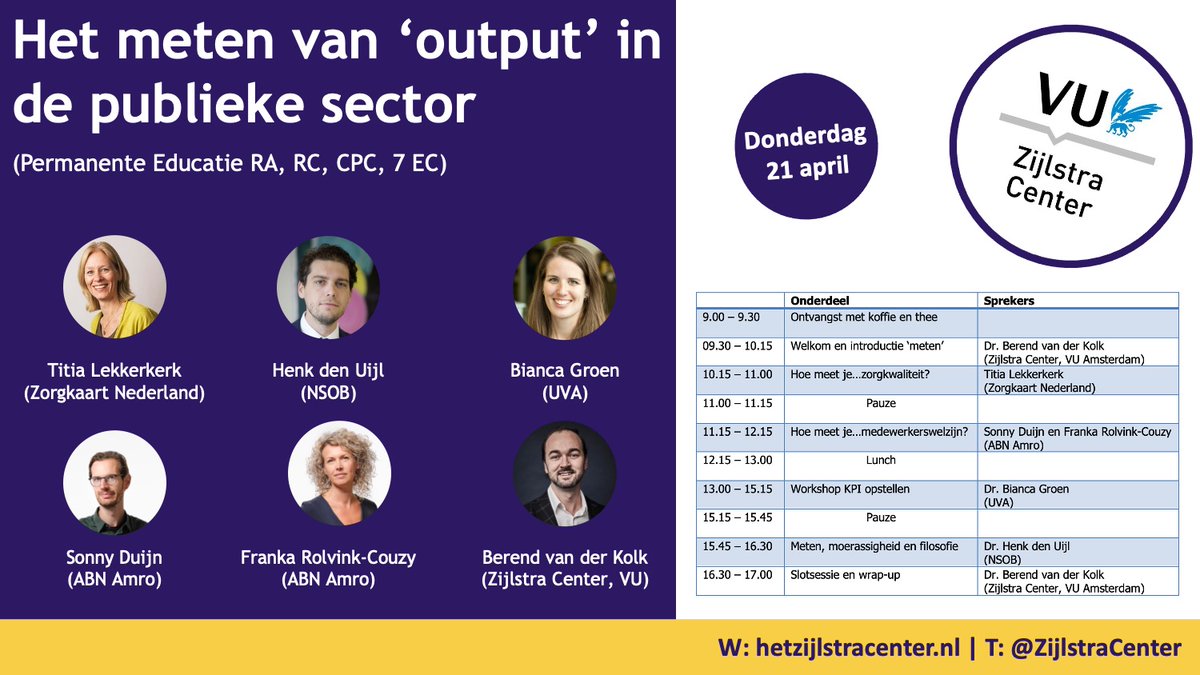 Het meten van ‘output’ in de publieke sector

(Permanente Educatie RA, RC, CPC, 7 EC)

Titia Lekkerkerk
(Zorgkaart Nederland)

Henk den Uijl
(NSOB)

Bianca Groen
(UVA)

Sonny Duijn
(ABN Amro)

Franka Rolvink-Couzy
(ABN Amro)

Berend van der Kolk
(Zijlstra Center, VU)

Donderdag 21 april

VU Zijlstra Center

| | Onderdeel | Sprekers |
|---|---|---|
| 9.00 – 9.30 | Ontvangst met koffie en thee | |
| 09.30 – 10.15 | Welkom en introductie ‘meten’ | Dr. Berend van der Kolk (Zijlstra Center, VU Amsterdam) |
| 10.15 – 11.00 | Hoe meet je…zorgkwaliteit? | Titia Lekkerkerk (Zorgkaart Nederland) |
| 11.00 – 11.15 | Pauze | |
| 11.15 – 12.15 | Hoe meet je…medewerkerswelzijn? | Sonny Duijn en Franka Rolvink-Couzy (ABN Amro) |
| 12.15 – 13.00 | Lunch | |
| 13.00 – 15.15 | Workshop KPI opstellen | Dr. Bianca Groen (UVA) |
| 15.15 – 15.45 | Pauze | |
| 15.45 – 16.30 | Meten, moerassigheid en filosofie | Dr. Henk den Uijl (NSOB) |
| 16.30 – 17.00 | Slotsessie en wrap-up | Dr. Berend van der Kolk (Zijlstra Center, VU Amsterdam) |

W: hetzijlstracenter.nl | T: @ZijlstraCenter